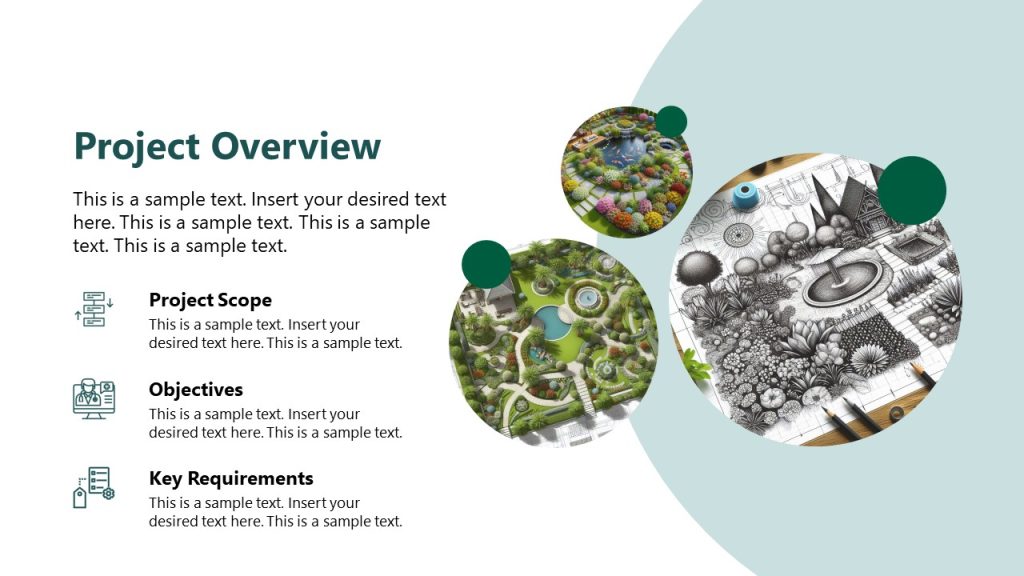 Project Overview

This is a sample text. Insert your desired text here. This is a sample text. This is a sample text. This is a sample text.

Project Scope
This is a sample text. Insert your desired text here. This is a sample text.

Objectives
This is a sample text. Insert your desired text here. This is a sample text.

Key Requirements
This is a sample text. Insert your desired text here. This is a sample text.